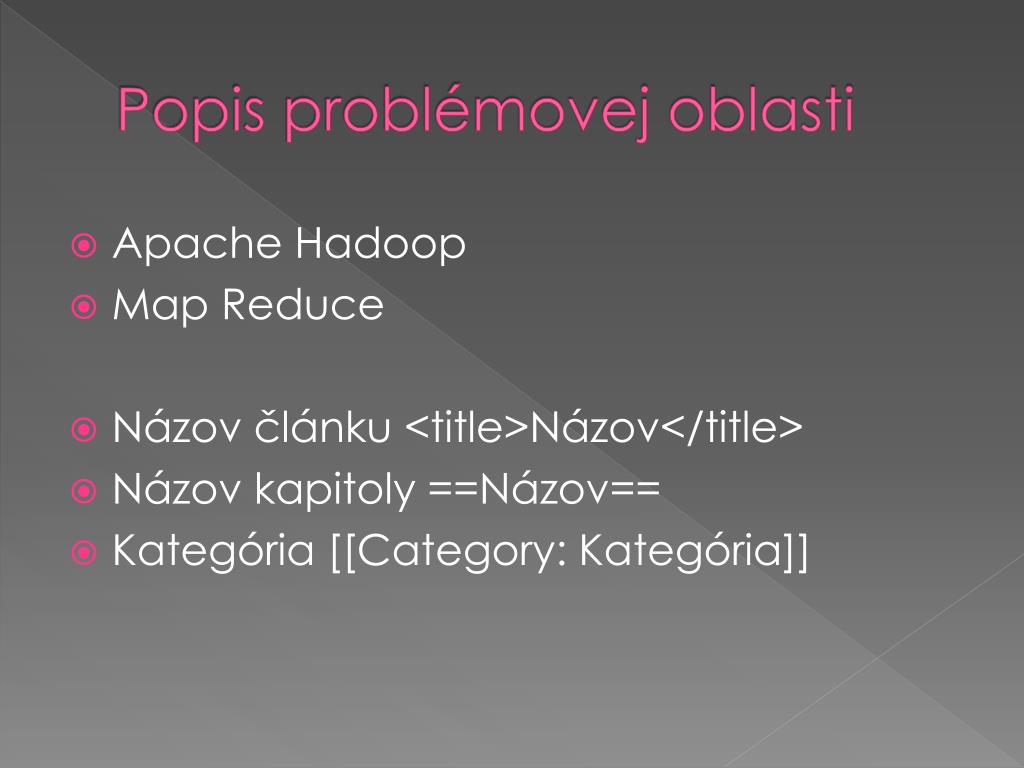 Popis problémovej oblasti

Apache Hadoop
Map Reduce

Názov článku <title>Názov</title>
Názov kapitoly ==Názov==
Kategória [[Category: Kategória]]